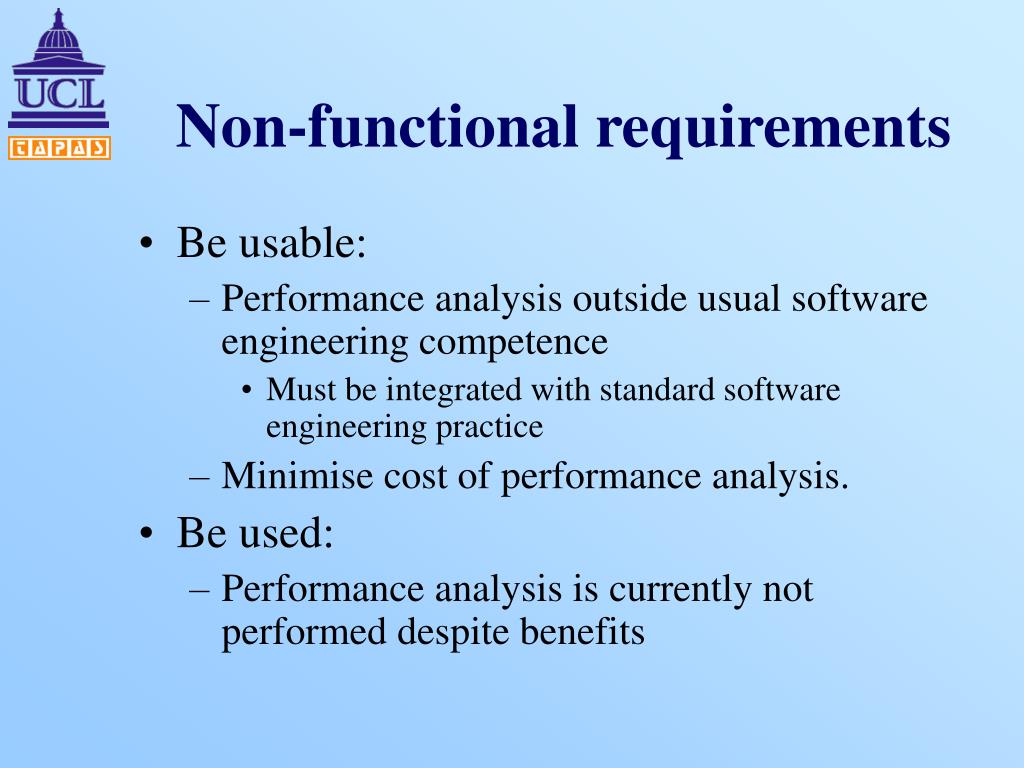 UCL

TAPAS

Non-functional requirements

• Be usable:
  – Performance analysis outside usual software engineering competence
    • Must be integrated with standard software engineering practice
  – Minimise cost of performance analysis.
• Be used:
  – Performance analysis is currently not performed despite benefits